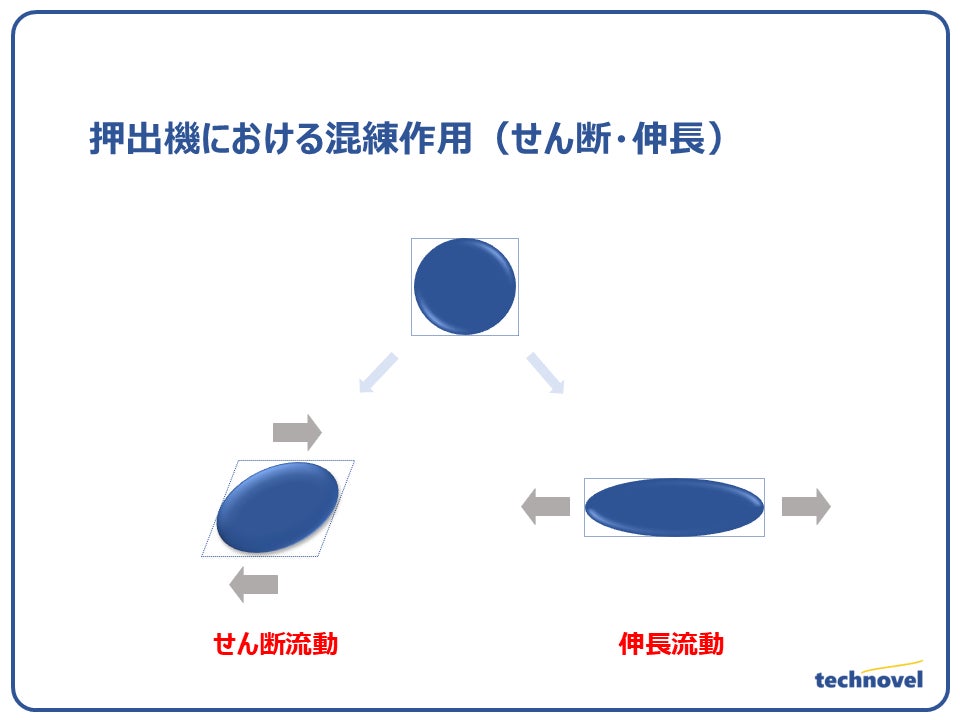 押出機における混練作用（せん断･伸長）

せん断流動

伸長流動

technovel